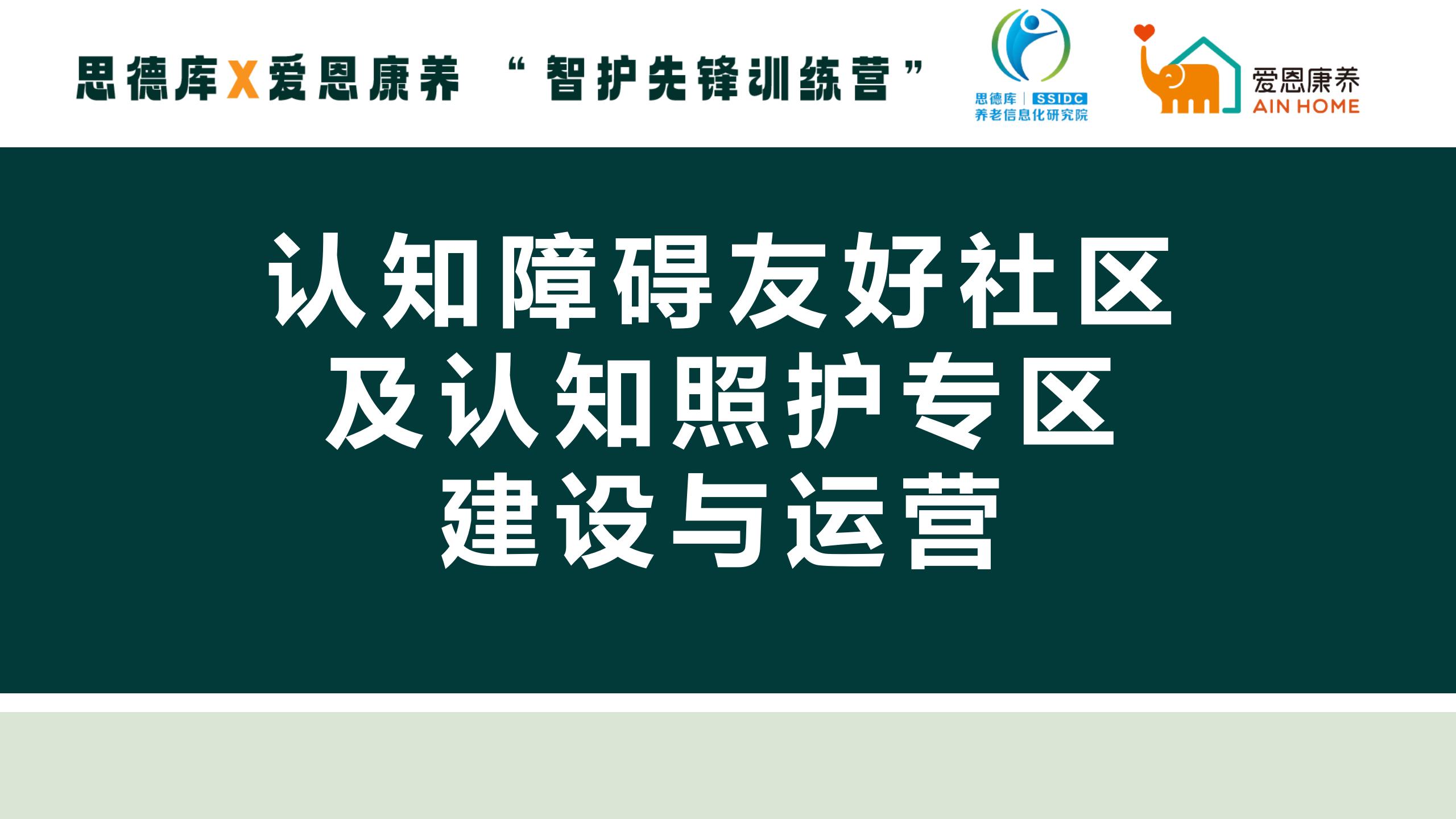 思德库X爱恩康养 “智护先锋训练营”

思德库 | SSIDC
养老信息化研究院

爱恩康养
AIN HOME

认知障碍友好社区
及认知照护专区
建设与运营